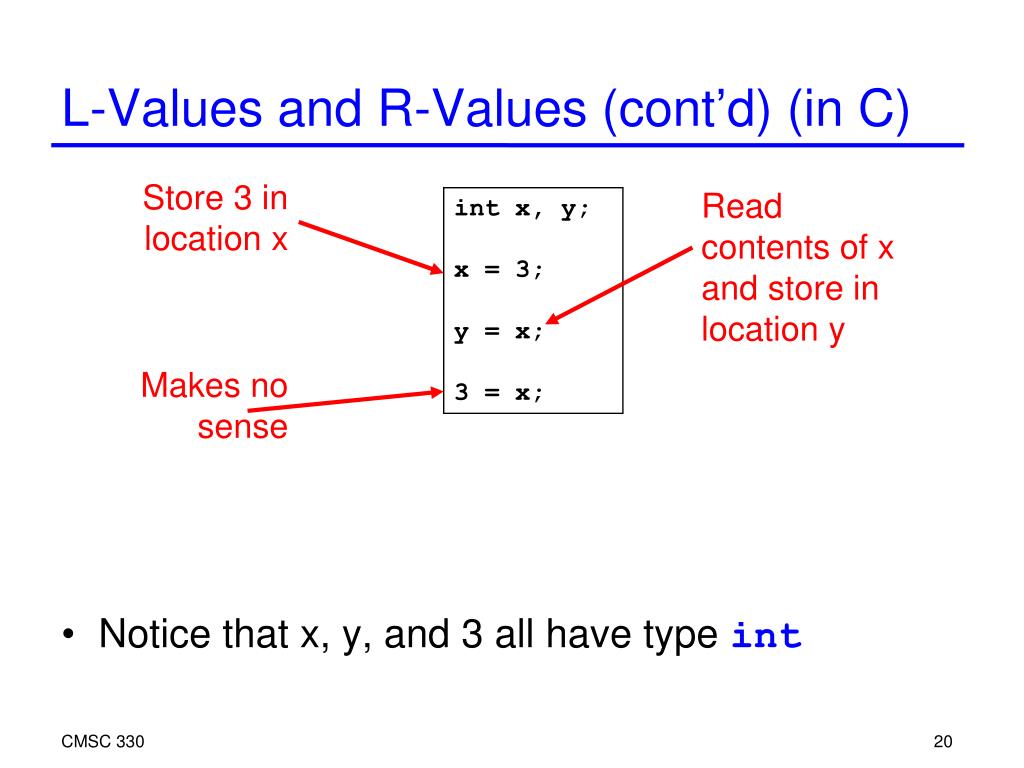 L-Values and R-Values (cont'd) (in C)

Store 3 in location x

int x, y;

x = 3;

y = x;

3 = x;

Read contents of x and store in location y

Makes no sense

• Notice that x, y, and 3 all have type int

CMSC 330

20